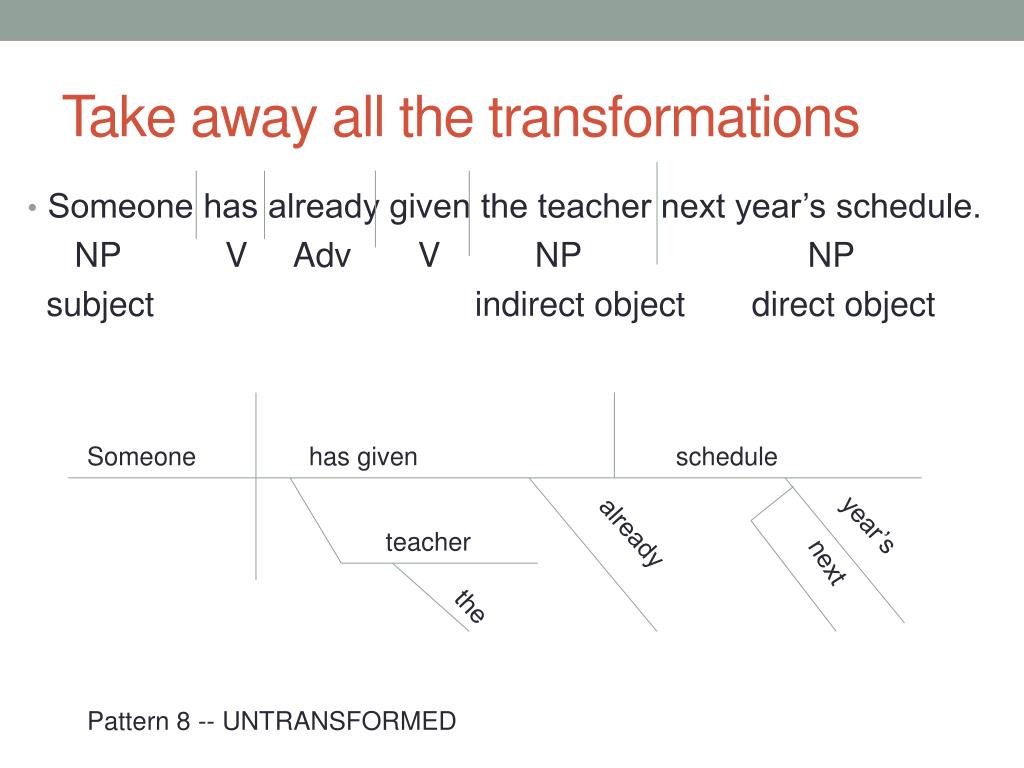 Take away all the transformations

• Someone has already given the teacher next year's schedule.
NP V Adv V NP NP
subject indirect object direct object

Someone has given schedule
teacher
the
already
year's
next

Pattern 8 -- UNTRANSFORMED